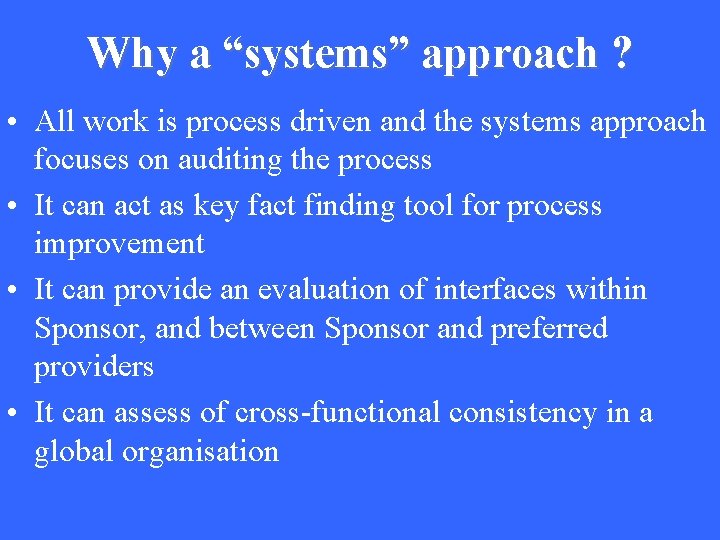 Why a “systems” approach ?

• All work is process driven and the systems approach focuses on auditing the process
• It can act as key fact finding tool for process improvement
• It can provide an evaluation of interfaces within Sponsor, and between Sponsor and preferred providers
• It can assess of cross-functional consistency in a global organisation